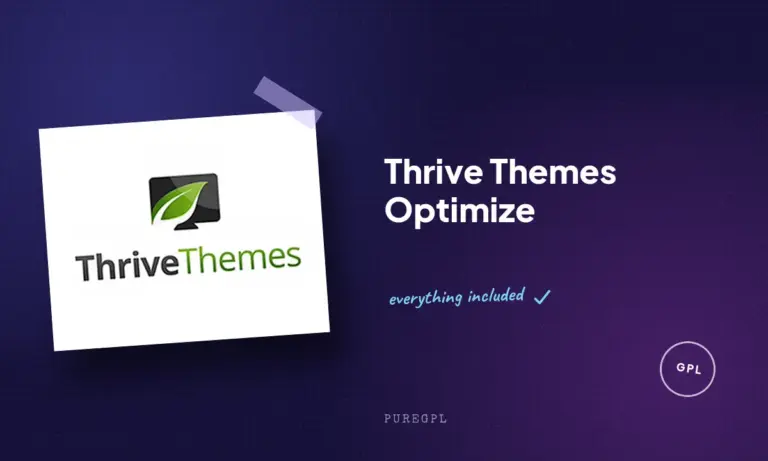 ThriveThemes

Thrive Themes Optimize

everything included ✓

GPL

PUREGPL